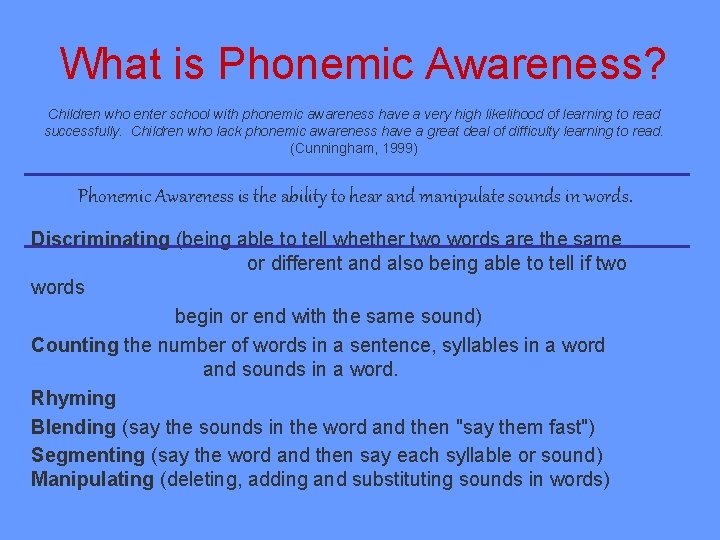 What is Phonemic Awareness?

Children who enter school with phonemic awareness have a very high likelihood of learning to read successfully. Children who lack phonemic awareness have a great deal of difficulty learning to read. (Cunningham, 1999)

Phonemic Awareness is the ability to hear and manipulate sounds in words.

Discriminating (being able to tell whether two words are the same or different and also being able to tell if two words begin or end with the same sound)

Counting the number of words in a sentence, syllables in a word and sounds in a word.

Rhyming

Blending (say the sounds in the word and then "say them fast")

Segmenting (say the word and then say each syllable or sound)

Manipulating (deleting, adding and substituting sounds in words)